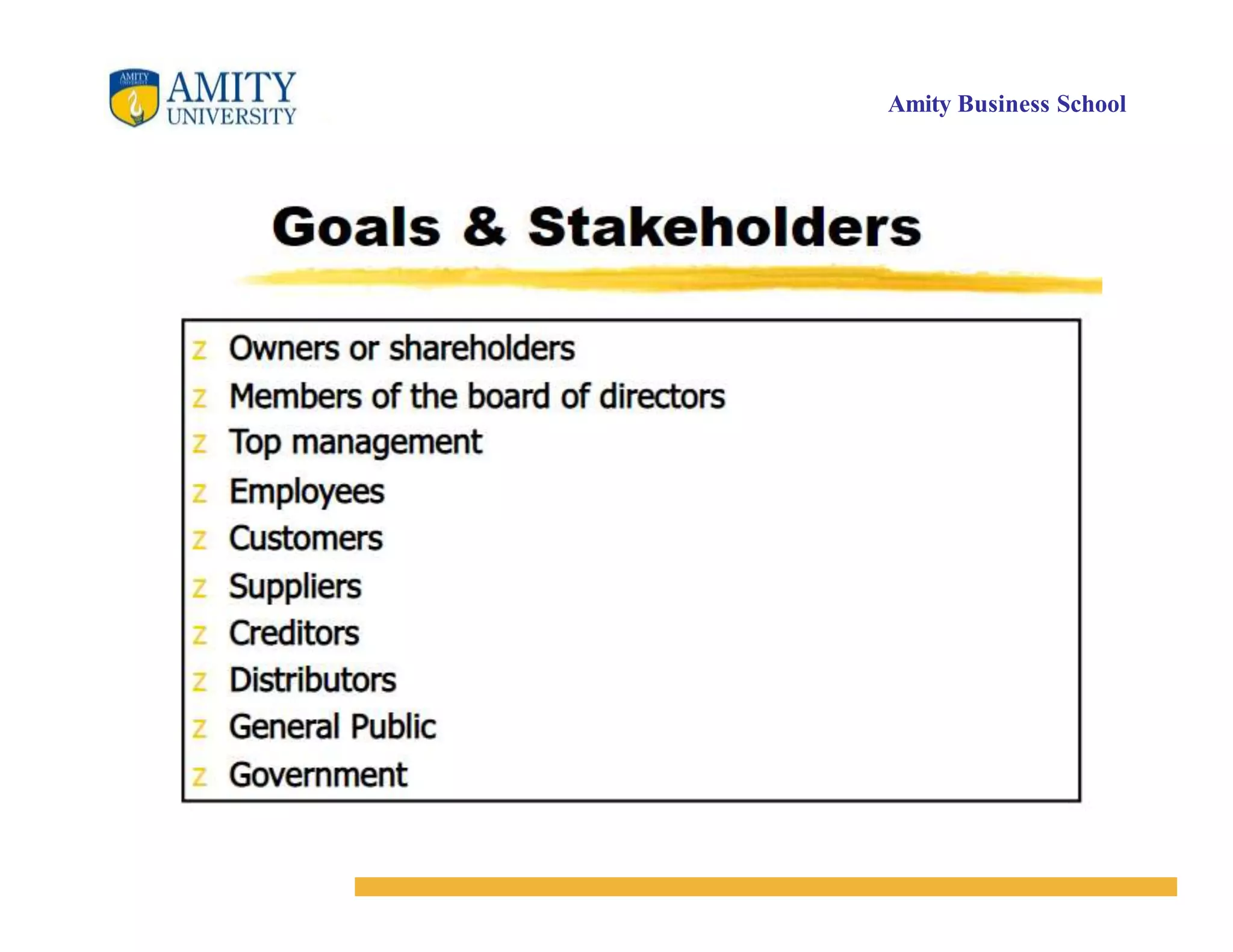 AMITY UNIVERSITY

Amity Business School

Goals & Stakeholders

z Owners or shareholders
z Members of the board of directors
z Top management
z Employees
z Customers
z Suppliers
z Creditors
z Distributors
z General Public
z Government